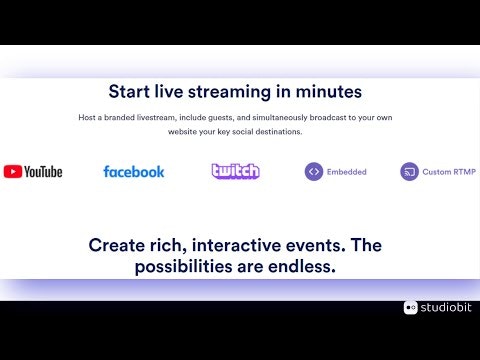 Start live streaming in minutes

Host a branded livestream, include guests, and simultaneously broadcast to your own website your key social destinations.

YouTube facebook twitch Embedded Custom RTMP

Create rich, interactive events. The possibilities are endless.

studiobit